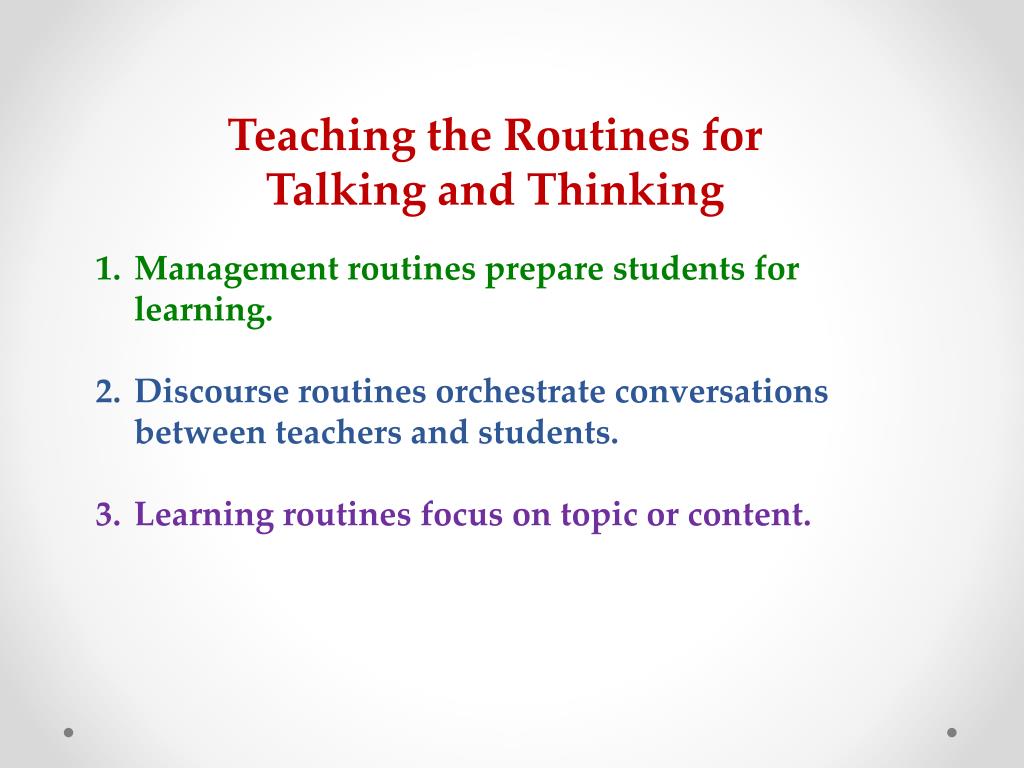 Teaching the Routines for Talking and Thinking

1. Management routines prepare students for learning.

2. Discourse routines orchestrate conversations between teachers and students.

3. Learning routines focus on topic or content.